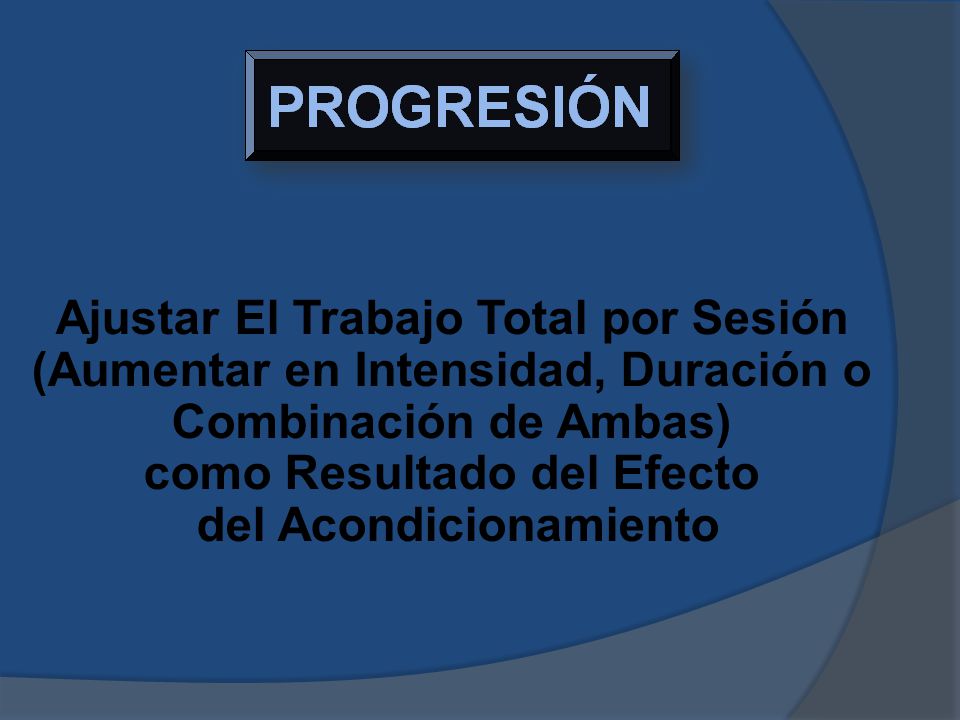 PROGRESIÓN

Ajustar El Trabajo Total por Sesión (Aumentar en Intensidad, Duración o Combinación de Ambas) como Resultado del Efecto del Acondicionamiento